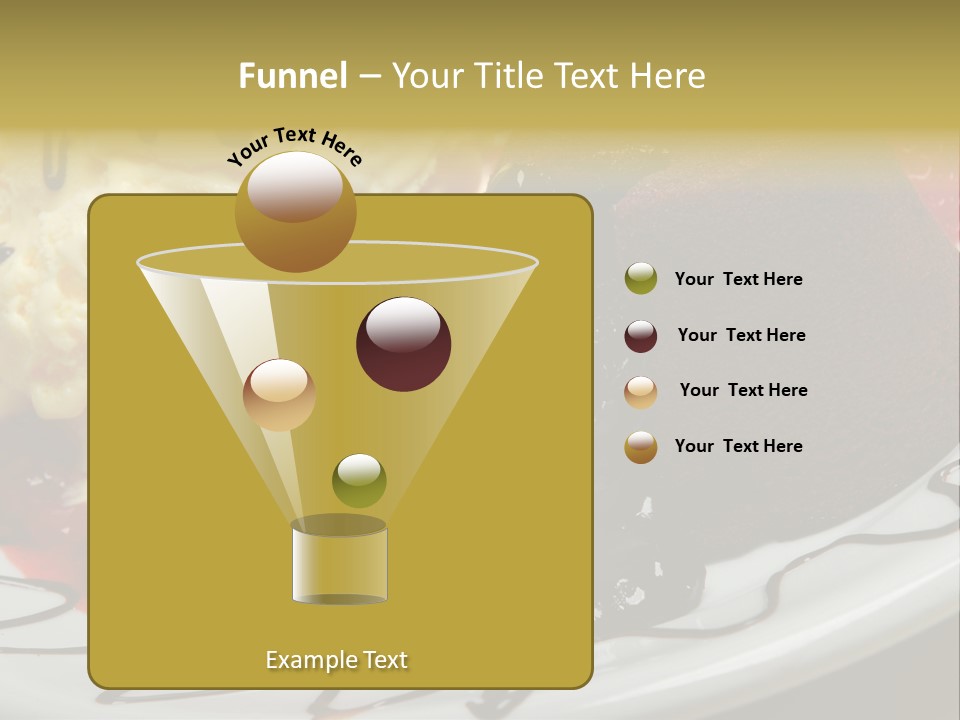 Funnel – Your Title Text Here

Your Text Here

Your Text Here

Your Text Here

Your Text Here

Your Text Here

Example Text